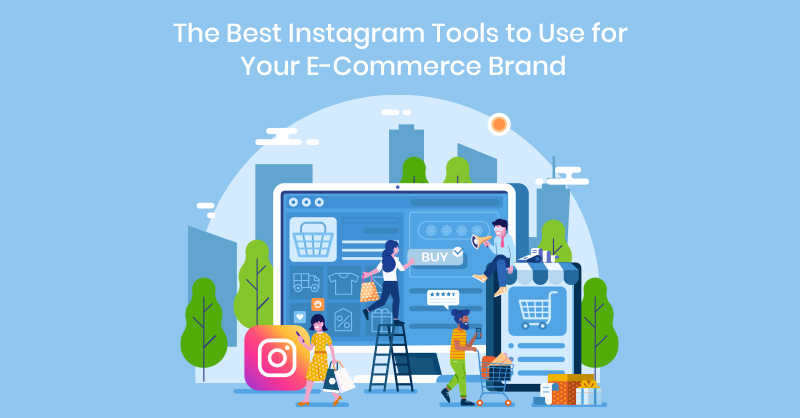 The Best Instagram Tools to Use for Your E-Commerce Brand

BUY